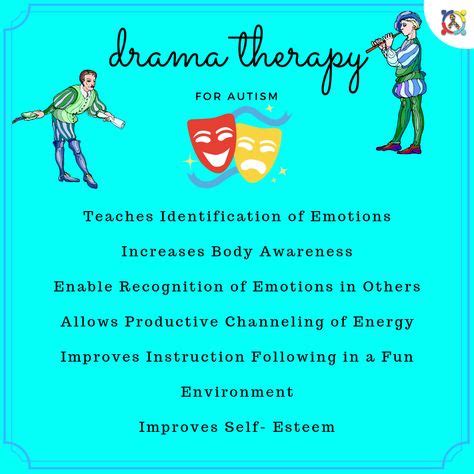 drama therapy

FOR AUTISM

Teaches Identification of Emotions

Increases Body Awareness

Enable Recognition of Emotions in Others

Allows Productive Channeling of Energy

Improves Instruction Following in a Fun Environment

Improves Self- Esteem